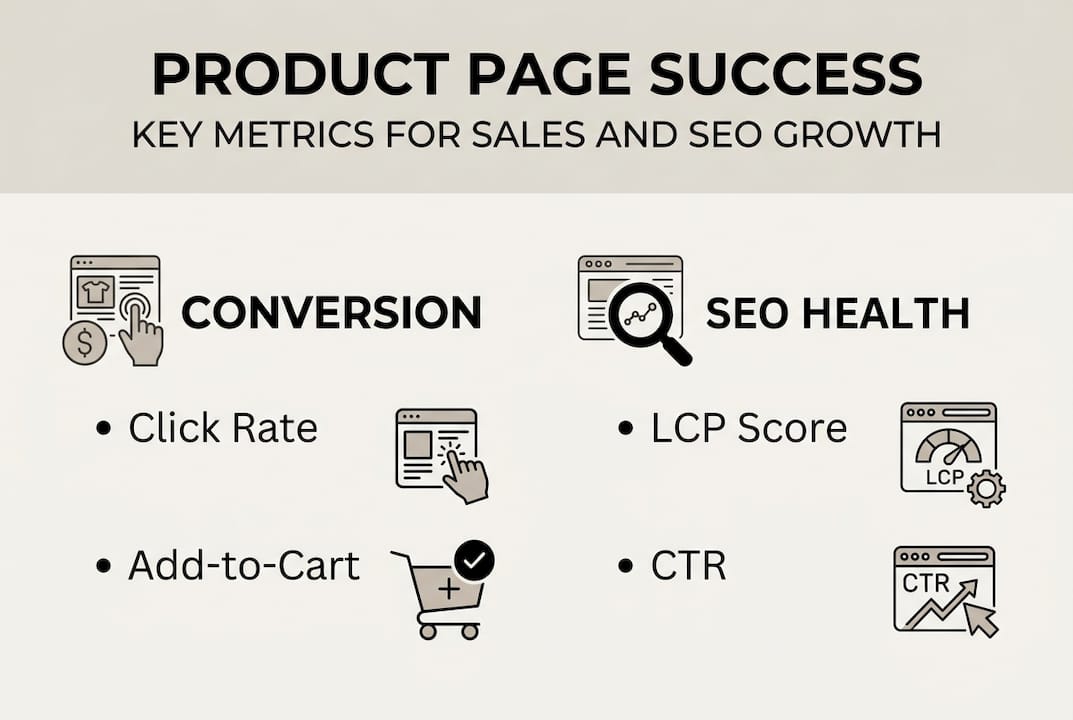 PRODUCT PAGE SUCCESS
KEY METRICS FOR SALES AND SEO GROWTH

CONVERSION

• Click Rate

• Add-to-Cart

SEO HEALTH

• LCP Score

LCP

• CTR

CTR